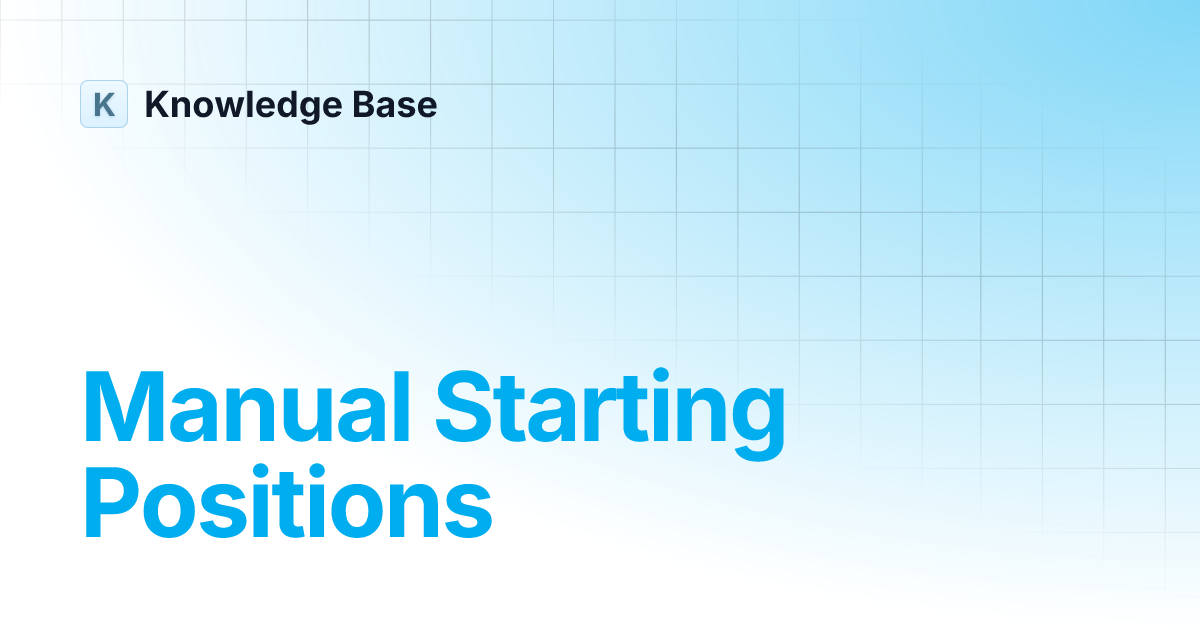 K Knowledge Base

Manual Starting Positions